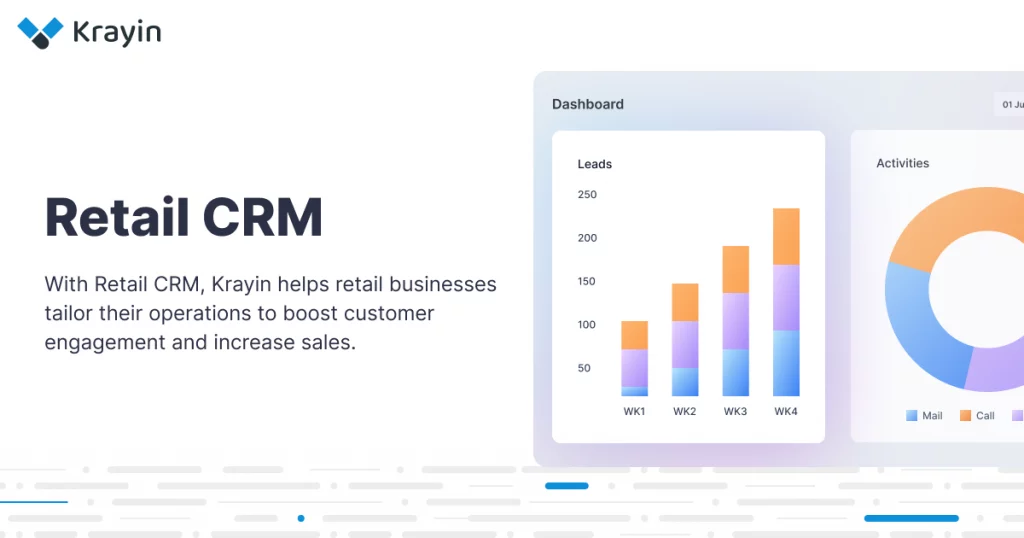 Krayin

Retail CRM

With Retail CRM, Krayin helps retail businesses tailor their operations to boost customer engagement and increase sales.

Dashboard

01 Ju

Leads

250
200
150
100
50

WK1 WK2 WK3 WK4

Activities

Mail Call